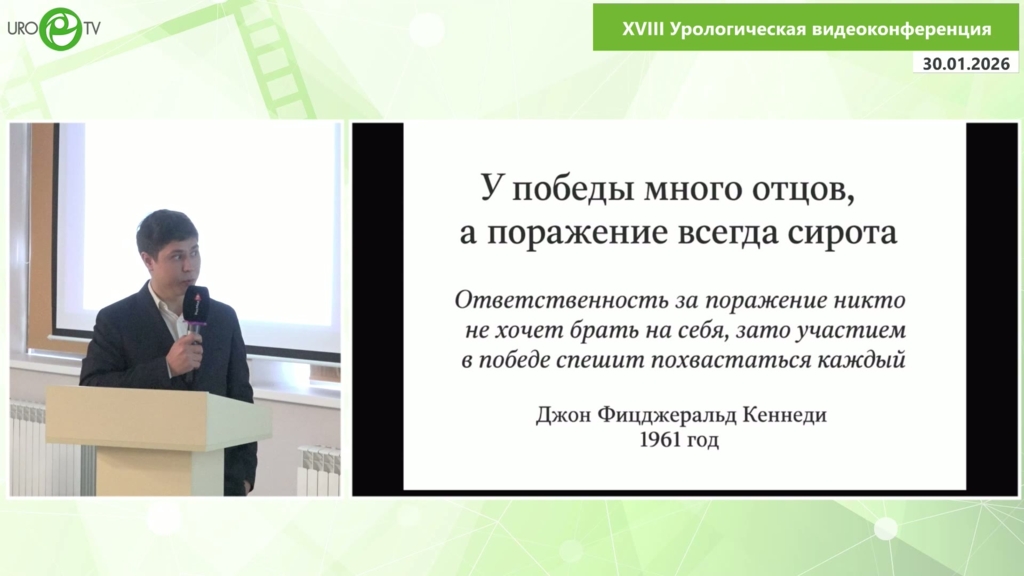 URO TV

XVIII Урологическая видеоконференция

30.01.2026

У победы много отцов, а поражение всегда сирота

Ответственность за поражение никто не хочет брать на себя, зато участием в победе спешит похвастаться каждый

Джон Фицджеральд Кеннеди
1961 год